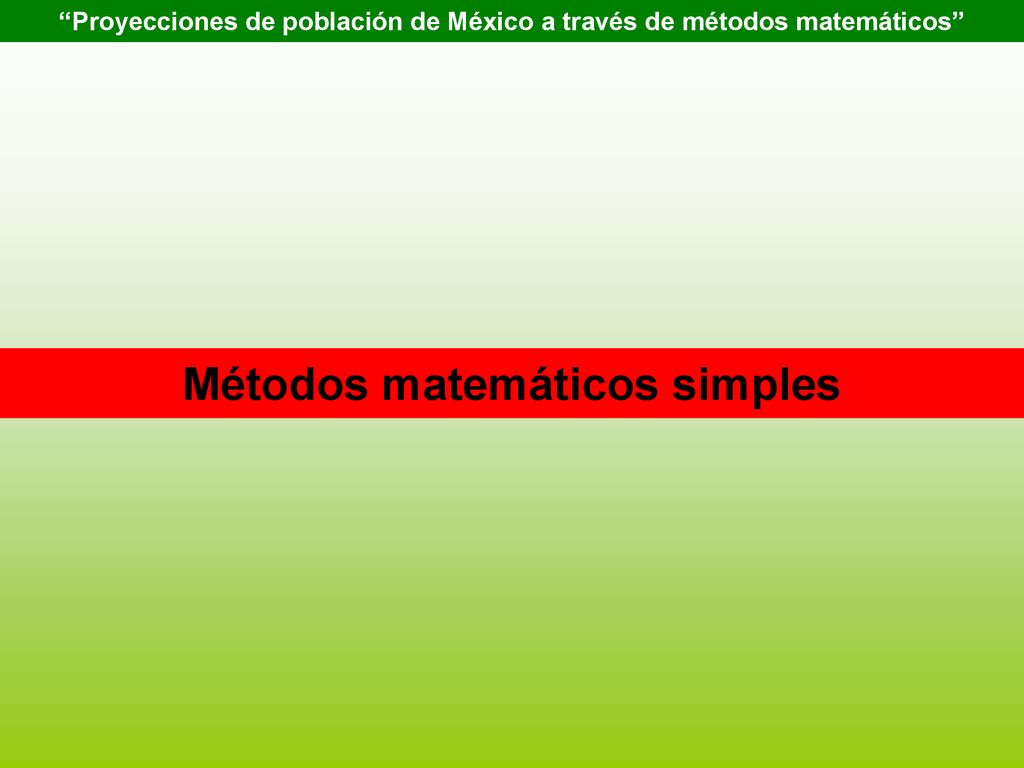 “Proyecciones de población de México a través de métodos matemáticos”

Métodos matemáticos simples